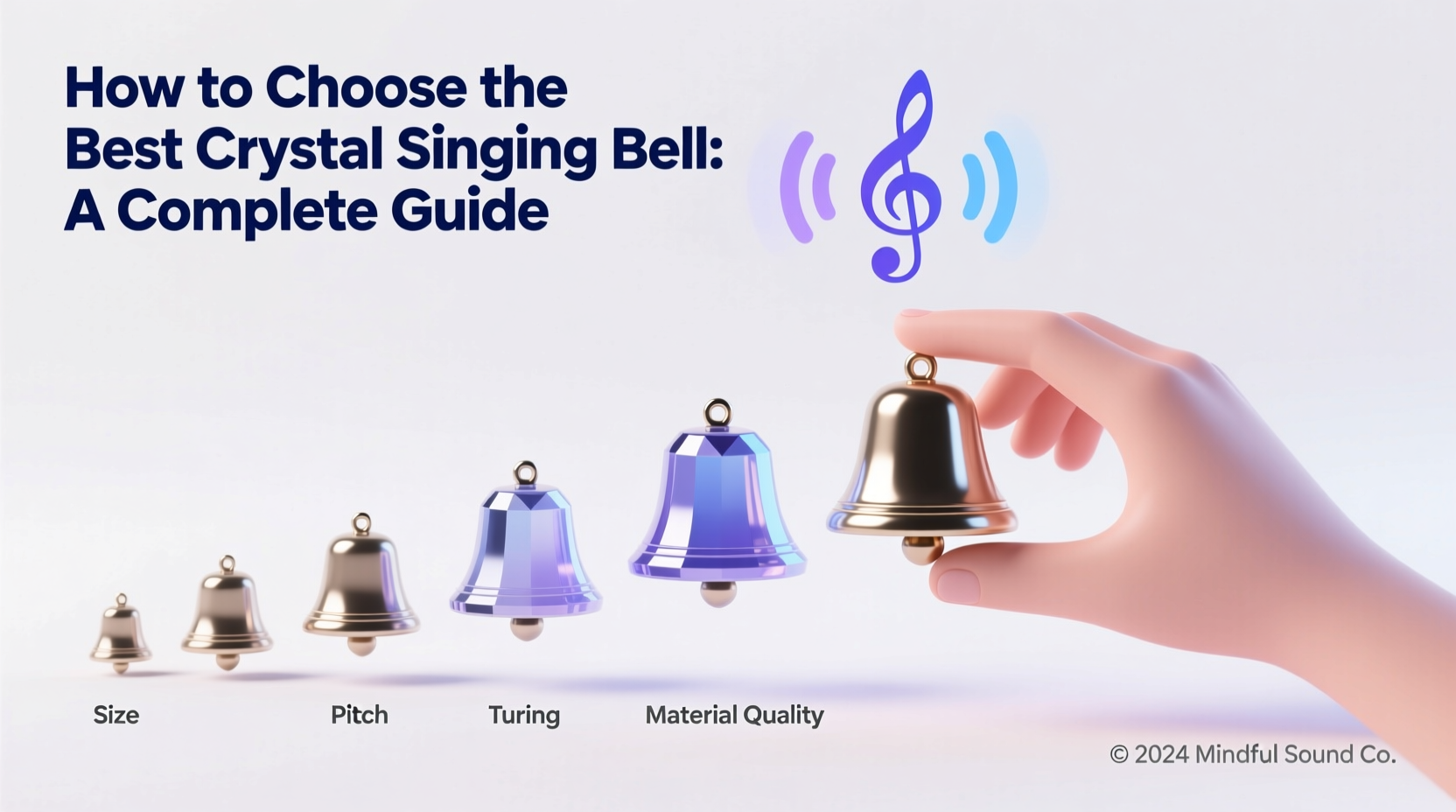 How to Choose the Best Crystal Singing Bell: A Complete Guide

Size

Pitch

Turing

Material Quality

© 2024 Mindful Sound Co.